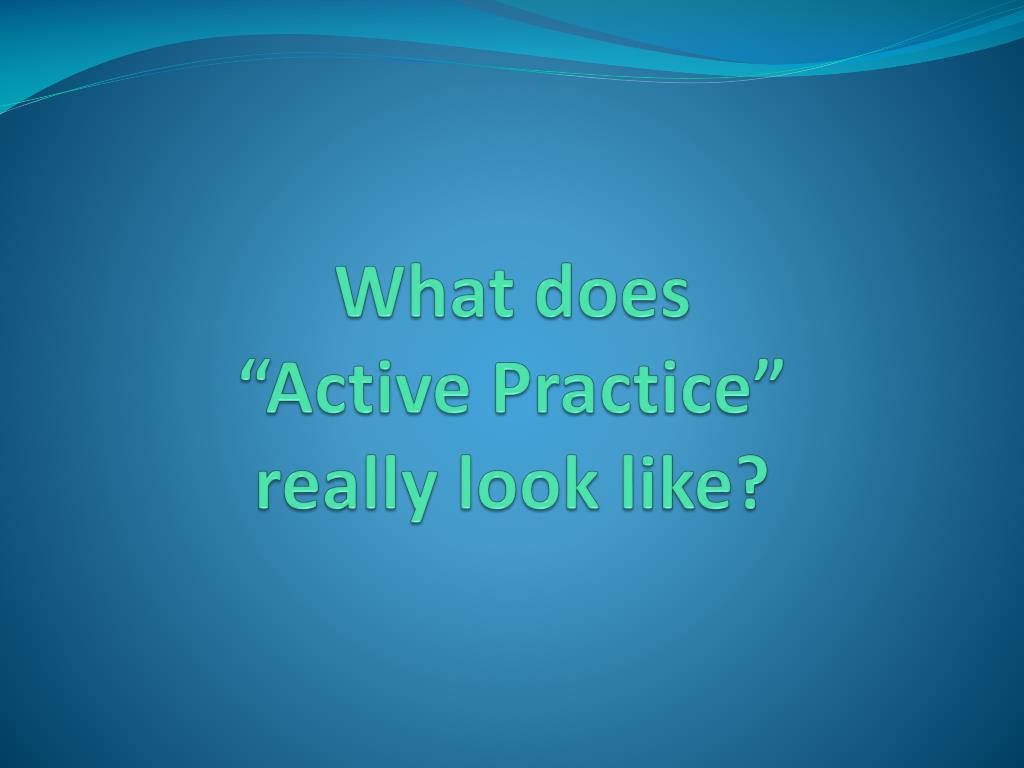 What does “Active Practice” really look like?